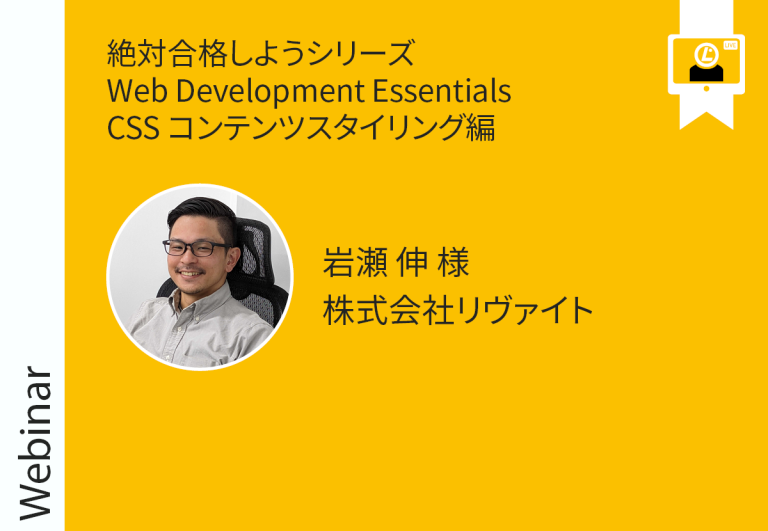 絶対合格しようシリーズ
Web Development Essentials
CSS コンテンツスタイリング編

LIVE

岩瀬 伸 様
株式会社リヴァイト

Webinar